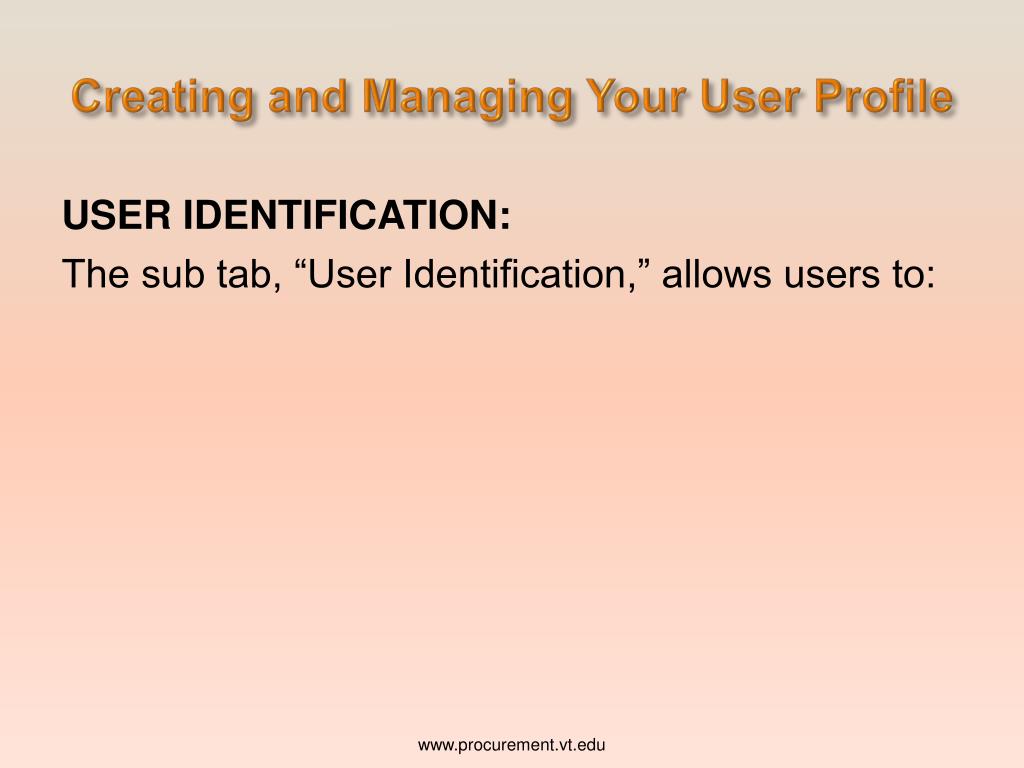 Creating and Managing Your User Profile

USER IDENTIFICATION:

The sub tab, “User Identification,” allows users to:

www.procurement.vt.edu